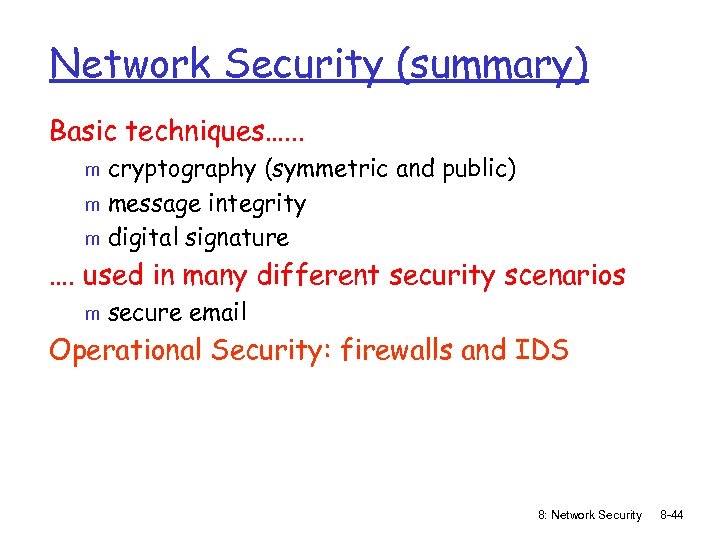 Network Security (summary)

Basic techniques......

m cryptography (symmetric and public)

m message integrity

m digital signature

.... used in many different security scenarios

m secure email

Operational Security: firewalls and IDS

8: Network Security 8-44